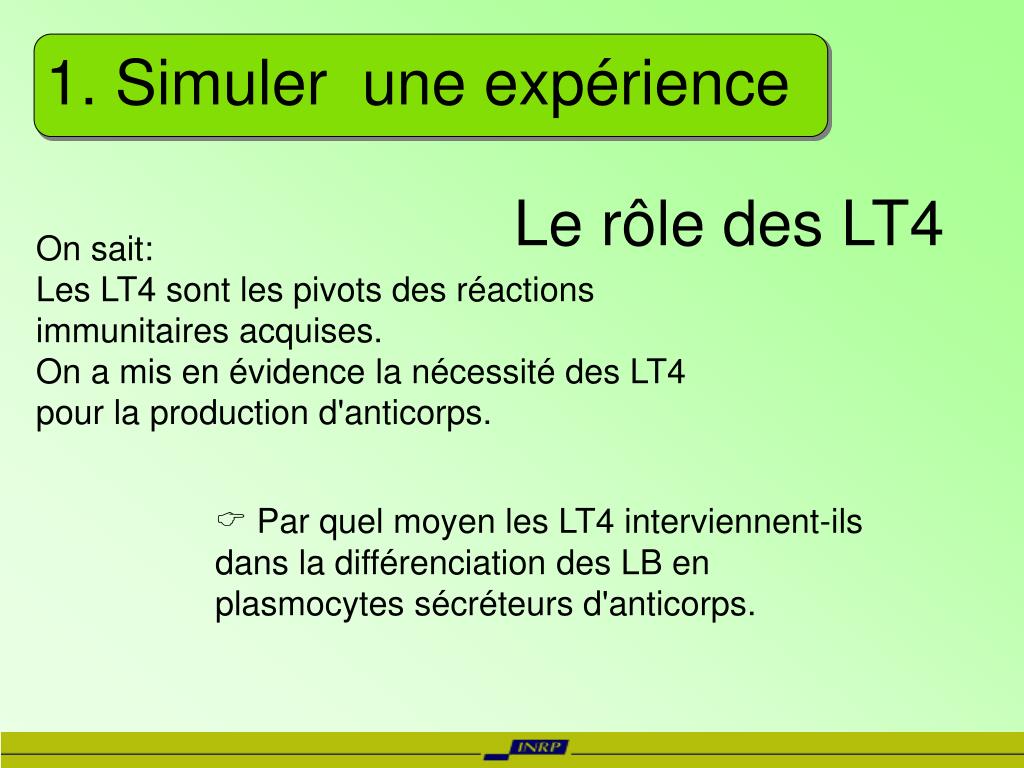 1. Simuler une expérience

Le rôle des LT4

On sait:
Les LT4 sont les pivots des réactions immunitaires acquises.
On a mis en évidence la nécessité des LT4 pour la production d'anticorps.

☞ Par quel moyen les LT4 interviennent-ils dans la différenciation des LB en plasmocytes sécréteurs d'anticorps.

INRP